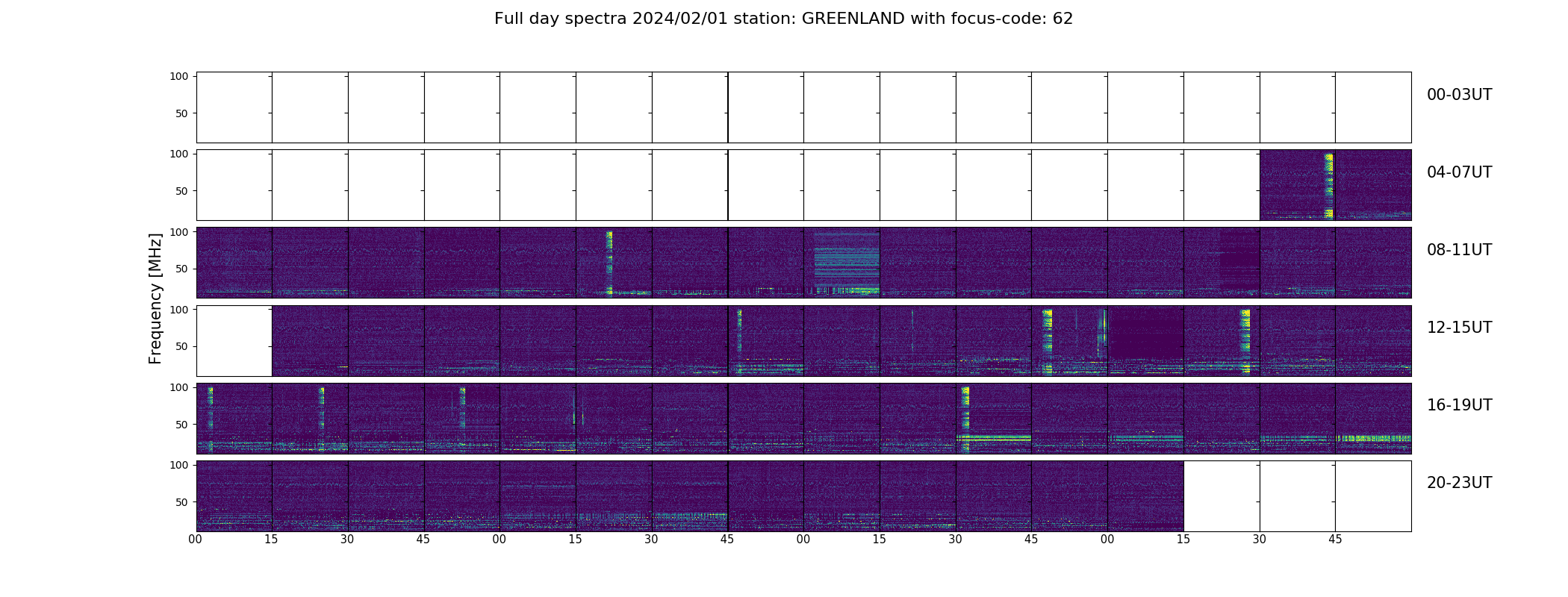 Full day spectra 2024/02/01 station: GREENLAND with focus-code: 62

Frequency [MHz]

100
50
00-03UT

100
50
04-07UT

100
50
08-11UT

100
50
12-15UT

100
50
16-19UT

100
50
20-23UT

00 15 30 45 00 15 30 45 00 15 30 45 00 15 30 45